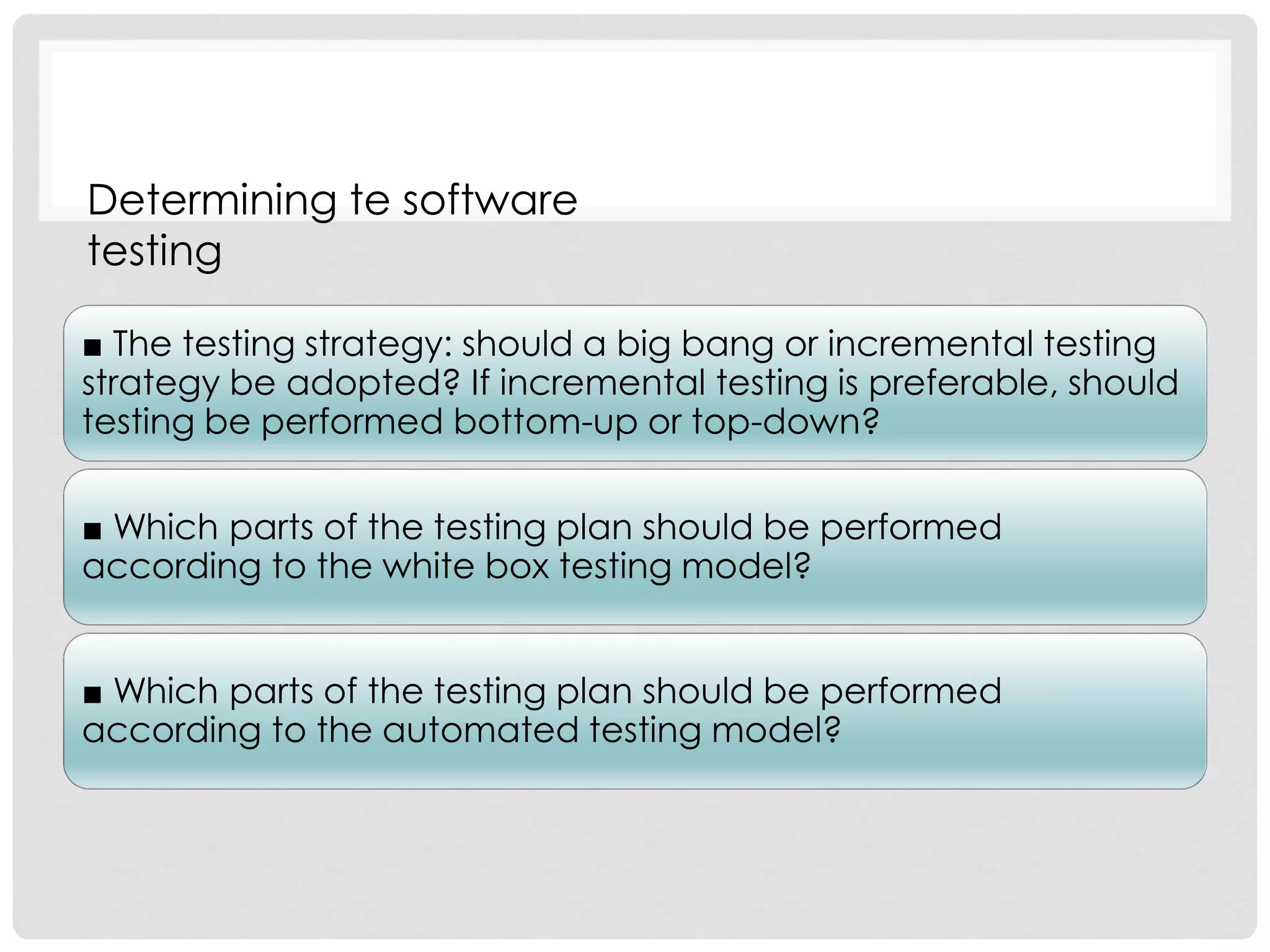 Determining te software testing

■ The testing strategy: should a big bang or incremental testing strategy be adopted? If incremental testing is preferable, should testing be performed bottom-up or top-down?

■ Which parts of the testing plan should be performed according to the white box testing model?

■ Which parts of the testing plan should be performed according to the automated testing model?